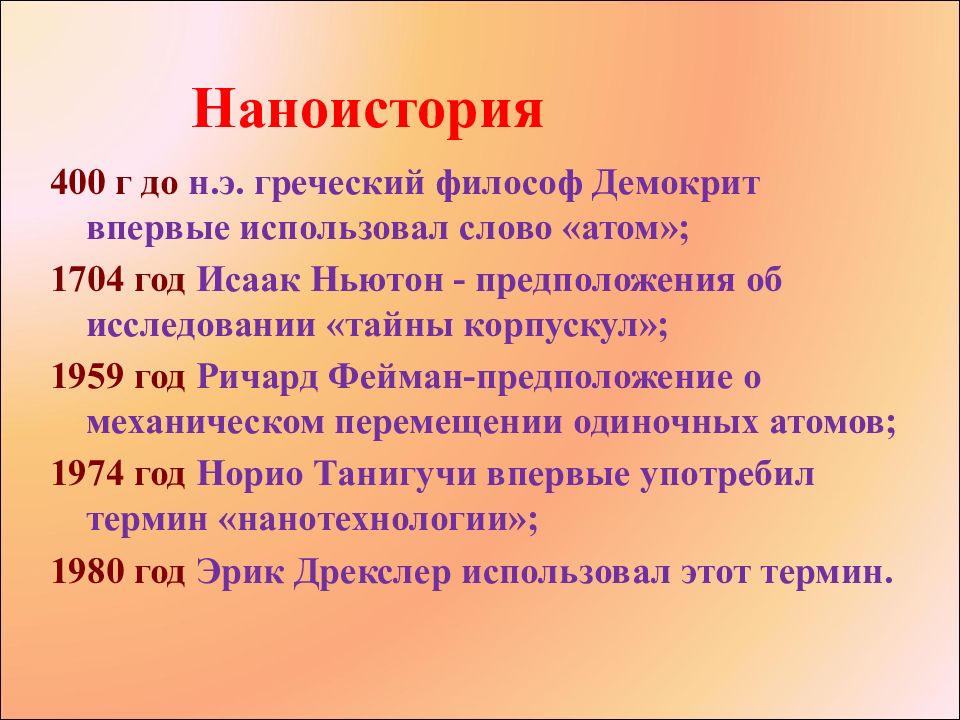 Наноистория

400 г до н.э. греческий философ Демокрит впервые использовал слово «атом»;

1704 год Исаак Ньютон - предположения об исследовании «тайны корпускул»;

1959 год Ричард Фейман-предположение о механическом перемещении одиночных атомов;

1974 год Норио Танигучи впервые употребил термин «нанотехнологии»;

1980 год Эрик Дрекслер использовал этот термин.